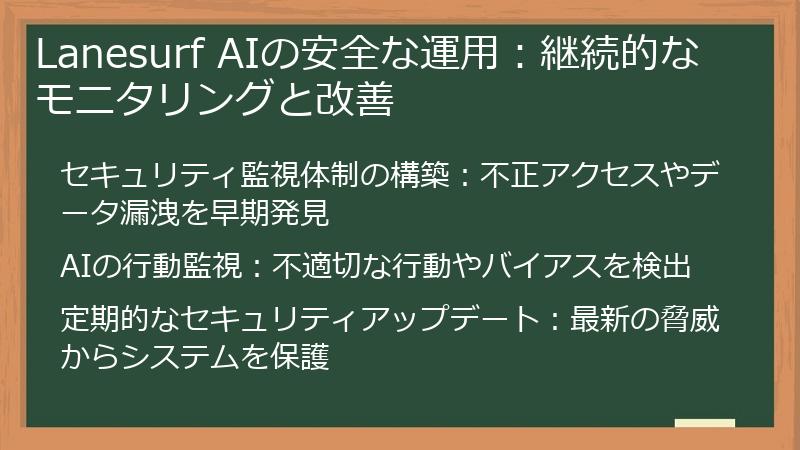 Lanesurf AIの安全な運用：継続的なモニタリングと改善

セキュリティ監視体制の構築：不正アクセスやデータ漏洩を早期発見

AIの行動監視：不適切な行動やバイアスを検出

定期的なセキュリティアップデート：最新の脅威からシステムを保護